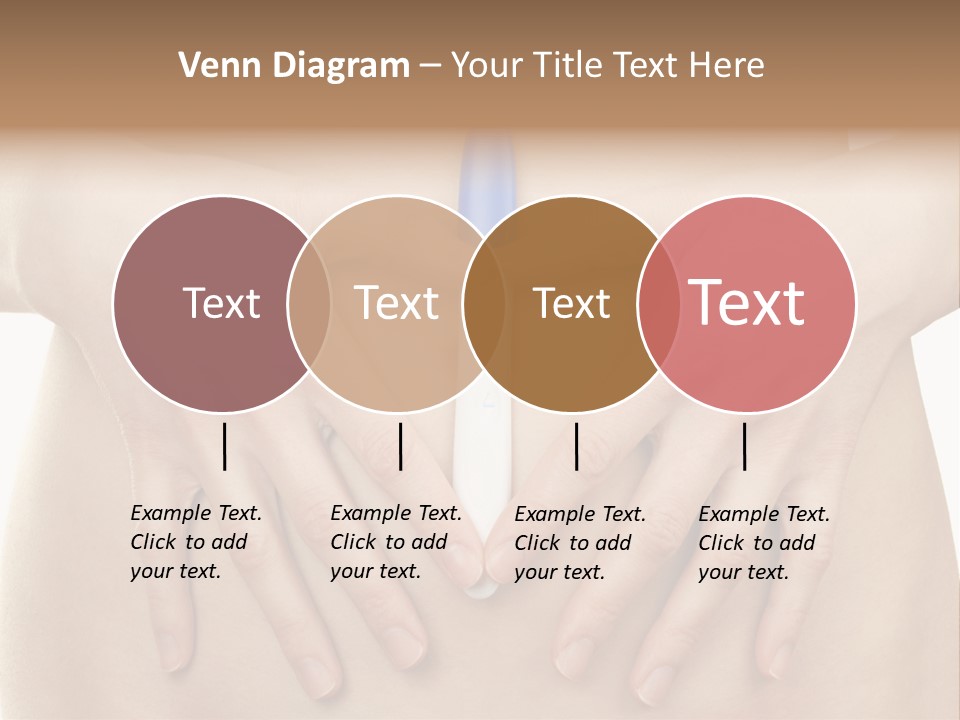 Venn Diagram – Your Title Text Here

Text

Text

Text

Text

Example Text. Click to add your text.

Example Text. Click to add your text.

Example Text. Click to add your text.

Example Text. Click to add your text.